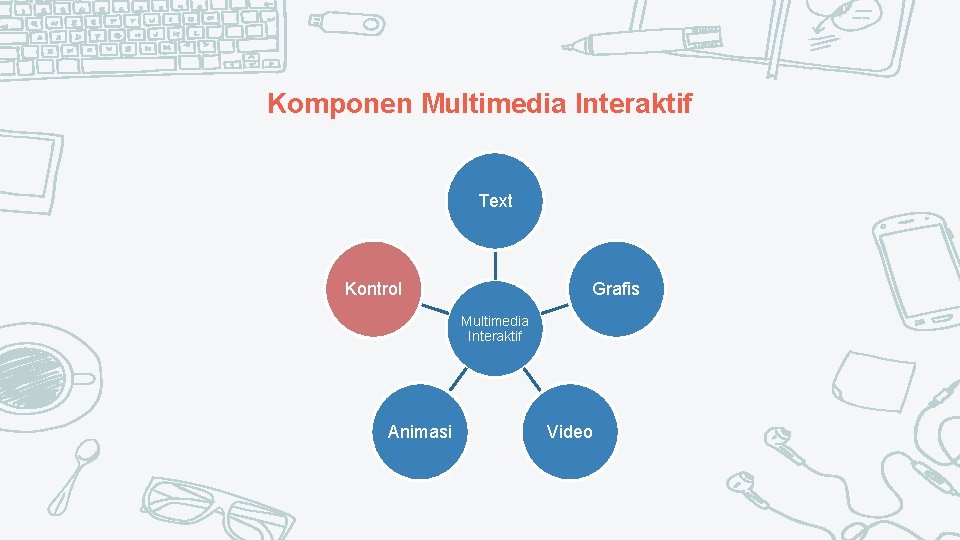 Komponen Multimedia Interaktif

Text

Kontrol

Grafis

Multimedia Interaktif

Animasi

Video